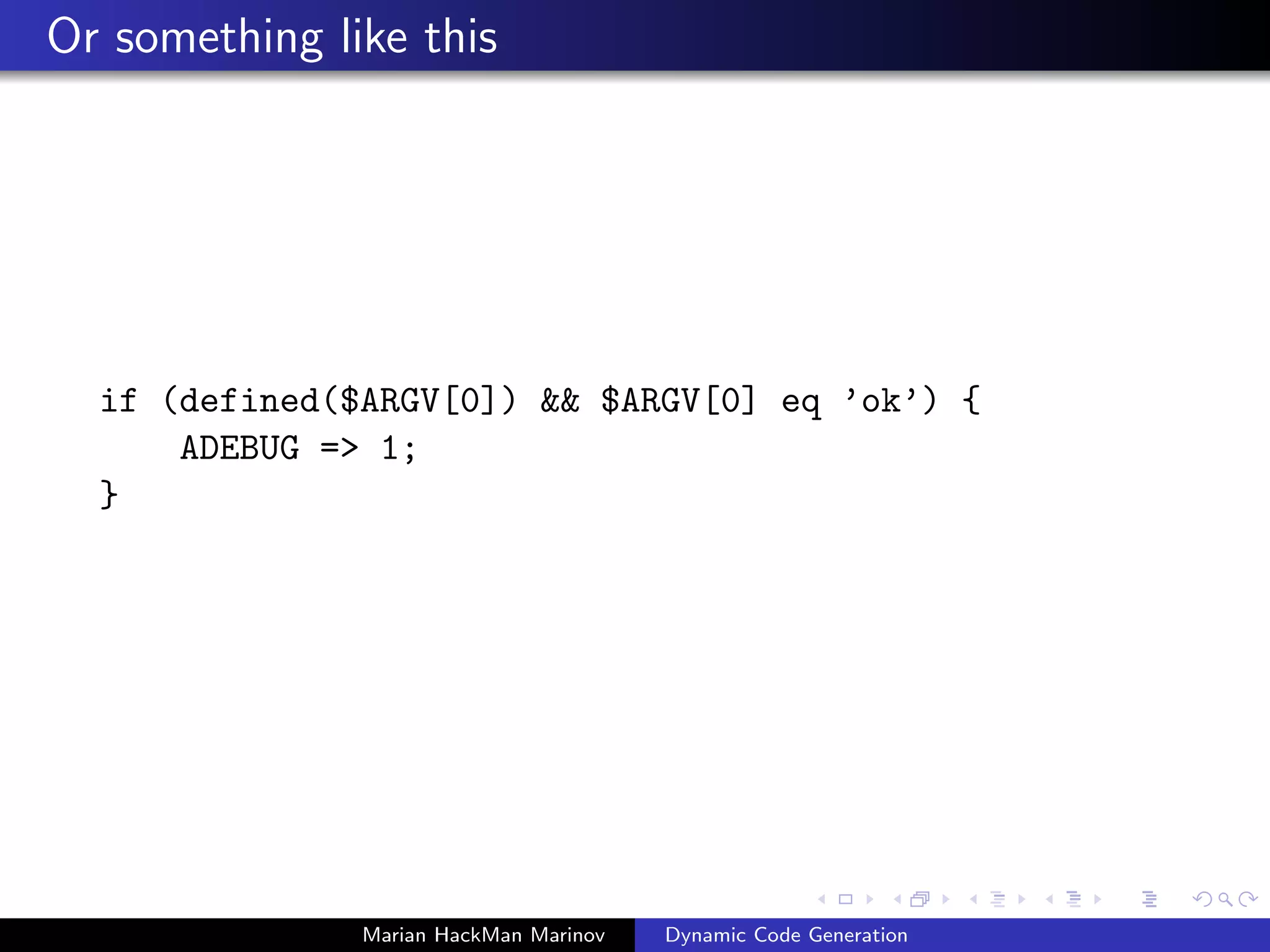 Or something like this

if (defined($ARGV[0]) && $ARGV[0] eq 'ok') {
    ADEBUG => 1;
}

Marian HackMan Marinov    Dynamic Code Generation